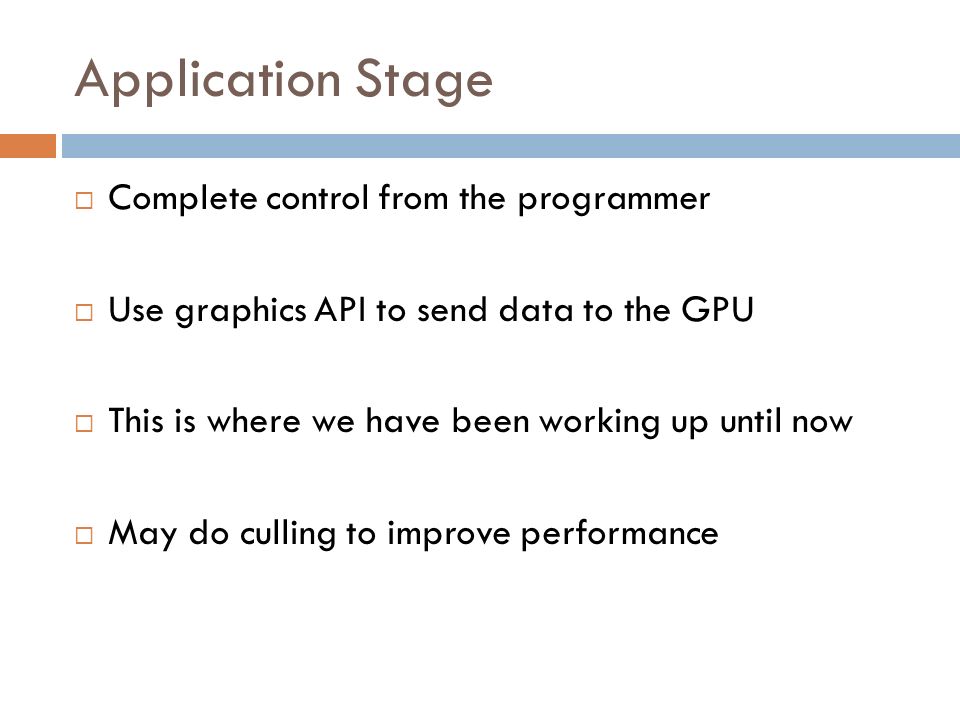 Application Stage

□ Complete control from the programmer

□ Use graphics API to send data to the GPU

□ This is where we have been working up until now

□ May do culling to improve performance